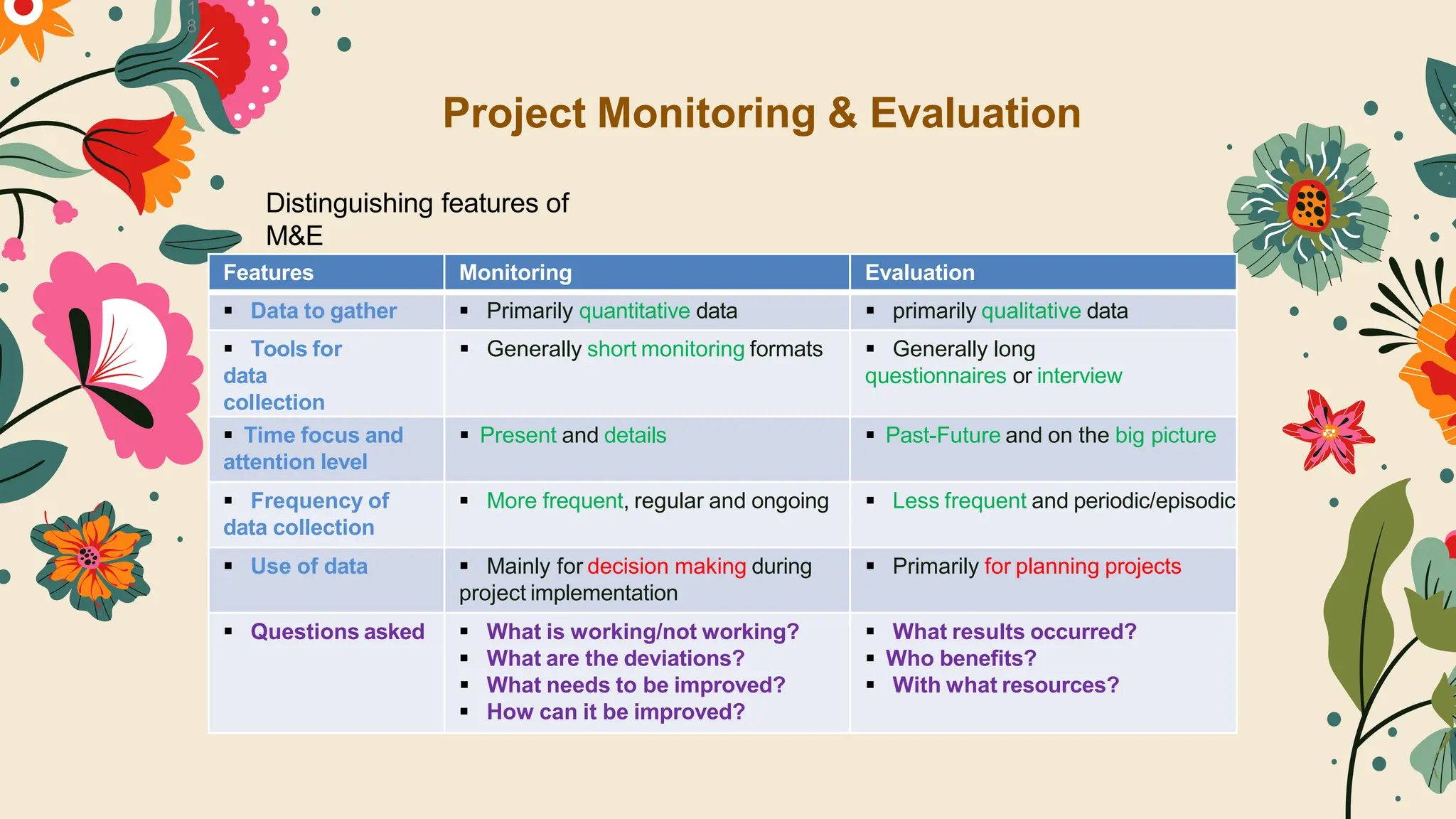 18

Project Monitoring & Evaluation

Distinguishing features of M&E

| Features | Monitoring | Evaluation |
|---|---|---|
| ▪ Data to gather | ▪ Primarily quantitative data | ▪ primarily qualitative data |
| ▪ Tools for data collection | ▪ Generally short monitoring formats | ▪ Generally long questionnaires or interview |
| ▪ Time focus and attention level | ▪ Present and details | ▪ Past-Future and on the big picture |
| ▪ Frequency of data collection | ▪ More frequent, regular and ongoing | ▪ Less frequent and periodic/episodic |
| ▪ Use of data | ▪ Mainly for decision making during project implementation | ▪ Primarily for planning projects |
| ▪ Questions asked | ▪ What is working/not working? ▪ What are the deviations? ▪ What needs to be improved? ▪ How can it be improved? | ▪ What results occurred? ▪ Who benefits? ▪ With what resources? |